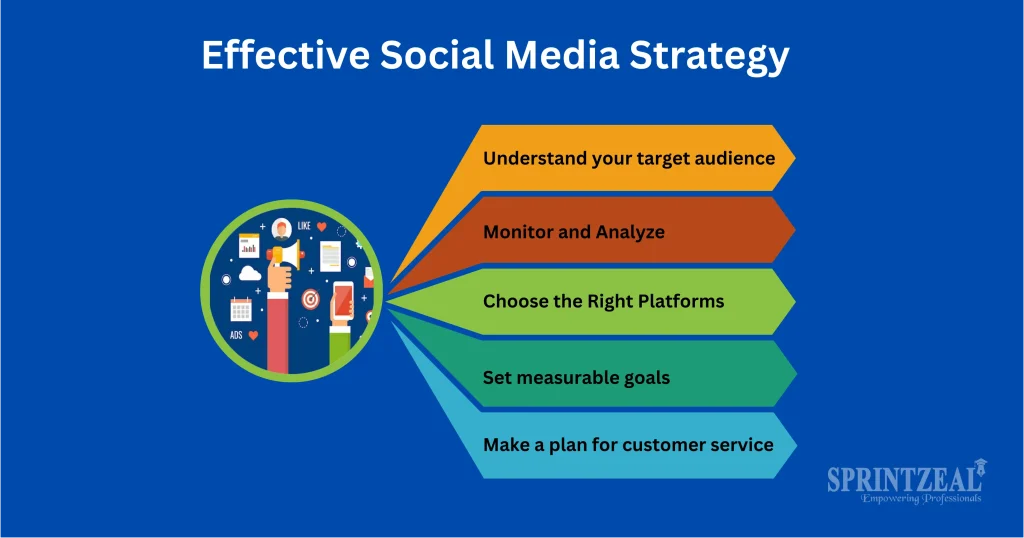 Effective Social Media Strategy

LIKE

ADS

Understand your target audience

Monitor and Analyze

Choose the Right Platforms

Set measurable goals

Make a plan for customer service

SPRINTZEAL
Empowering Professionals